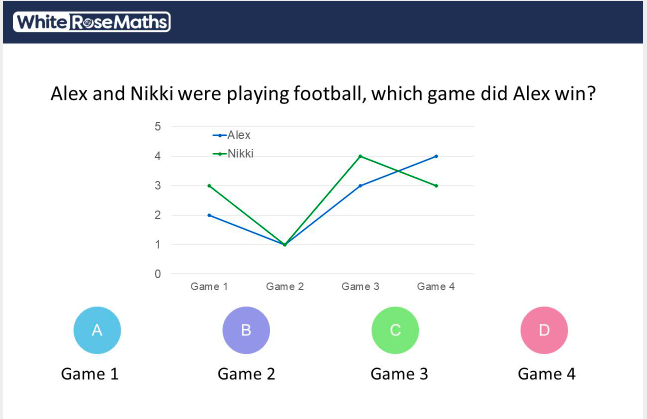 White Rose Maths

Alex and Nikki were playing football, which game did Alex win?

5
4
3
2
1
0

Alex
Nikki

Game 1 Game 2 Game 3 Game 4

A
Game 1

B
Game 2

C
Game 3

D
Game 4